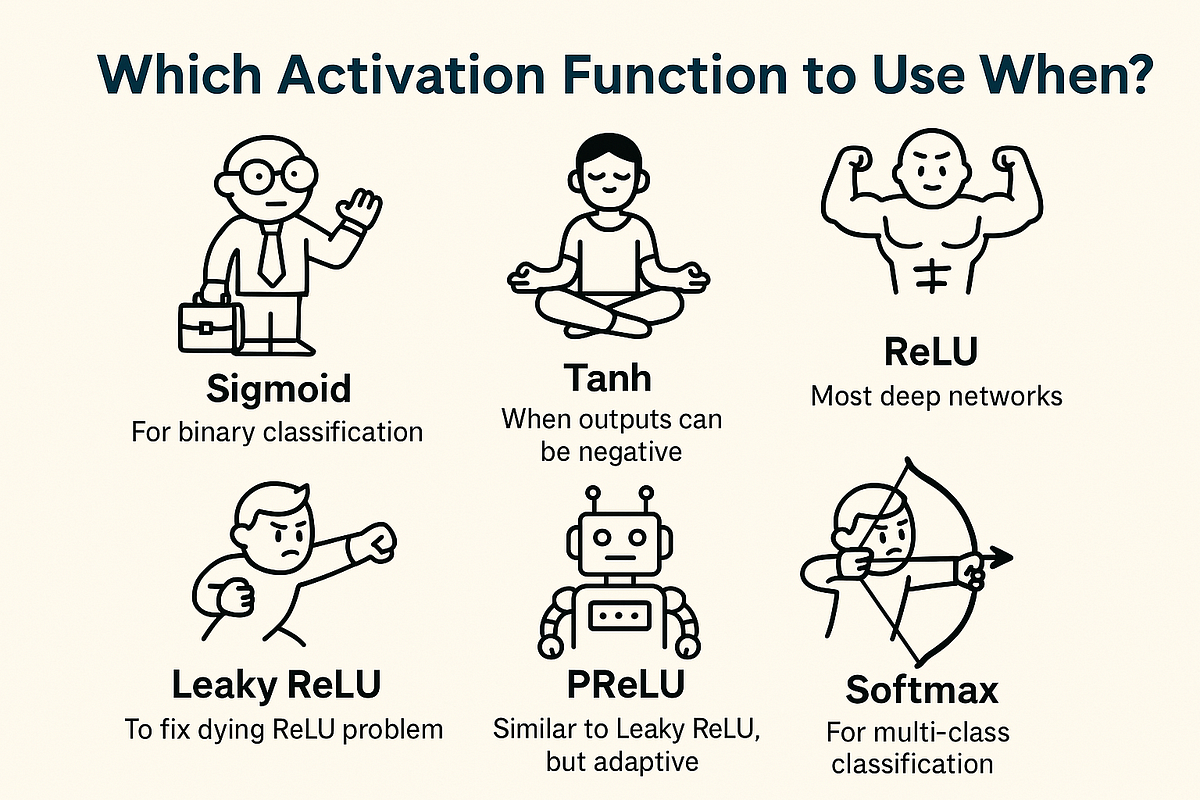 Which Activation Function to Use When?

Sigmoid
For binary classification

Tanh
When outputs can be negative

ReLU
Most deep networks

Leaky ReLU
To fix dying ReLU problem

PReLU
Similar to Leaky ReLU, but adaptive

Softmax
For multi-class classification